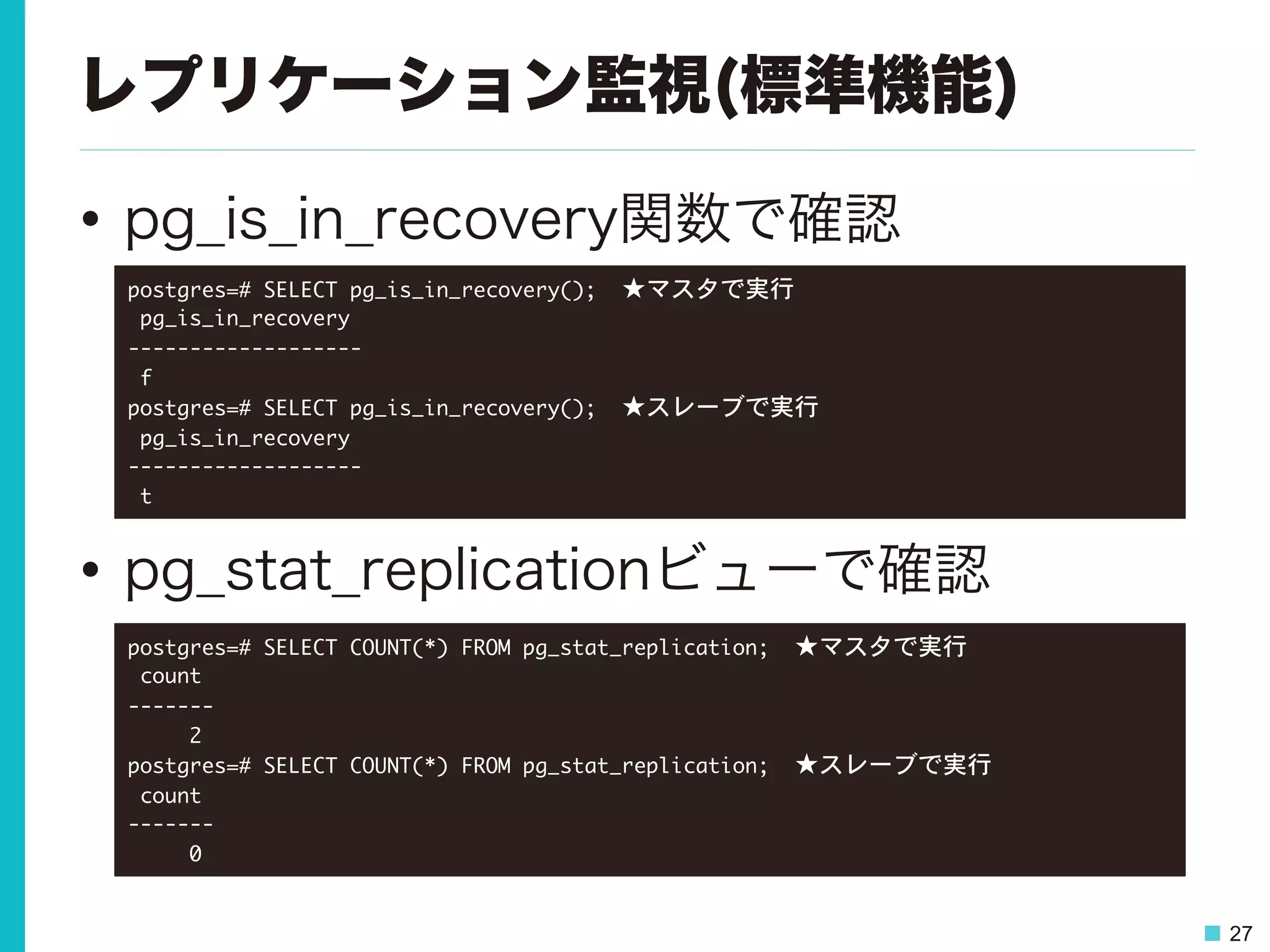 レプリケーション監視(標準機能)

• pg_is_in_recovery関数で確認

postgres=# SELECT pg_is_in_recovery(); ★マスタで実行
 pg_is_in_recovery
-------------------
 f
postgres=# SELECT pg_is_in_recovery(); ★スレーブで実行
 pg_is_in_recovery
-------------------
 t

• pg_stat_replicationビューで確認

postgres=# SELECT COUNT(*) FROM pg_stat_replication; ★マスタで実行
 count
-------
     2
postgres=# SELECT COUNT(*) FROM pg_stat_replication; ★スレーブで実行
 count
-------
     0

27